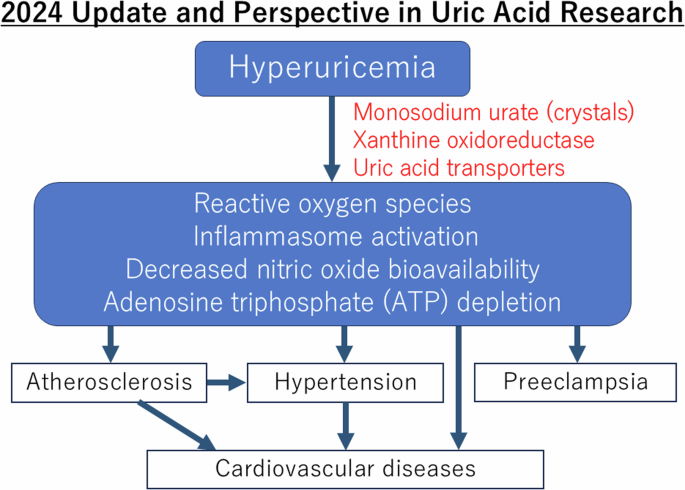 2024 Update and Perspective in Uric Acid Research

Hyperuricemia

Monosodium urate (crystals)
Xanthine oxidoreductase
Uric acid transporters

Reactive oxygen species
Inflammasome activation
Decreased nitric oxide bioavailability
Adenosine triphosphate (ATP) depletion

Atherosclerosis

Hypertension

Preeclampsia

Cardiovascular diseases